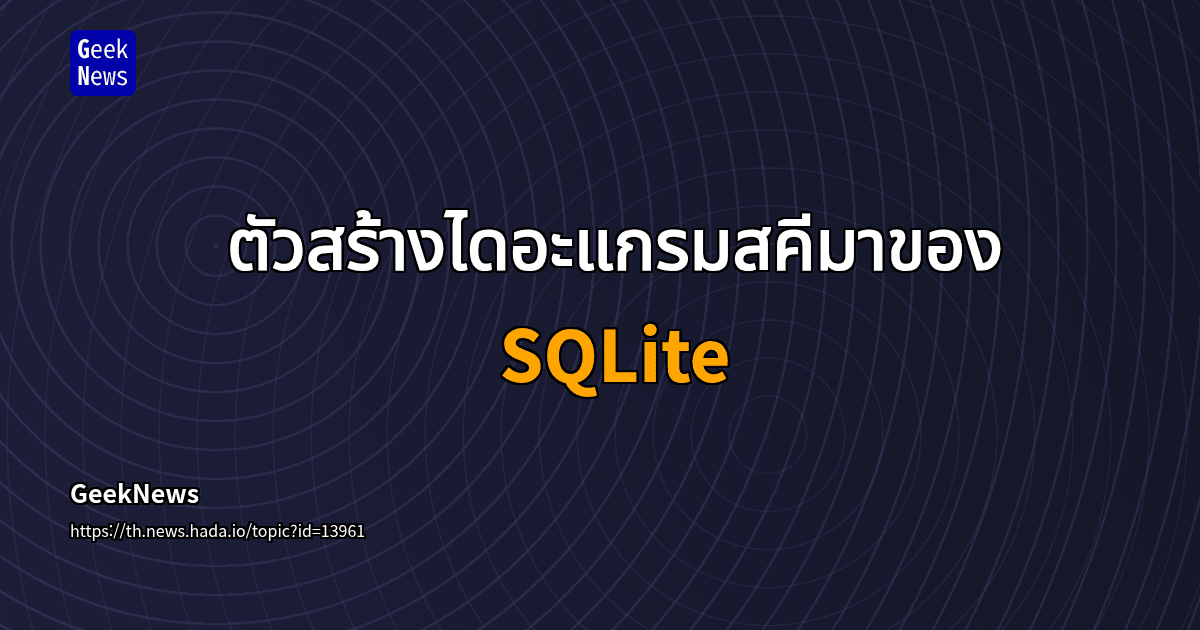 Geek
News

ตัวสร้างไดอะแกรมสคีมาของ
SQLite

GeekNews
https://th.news.hada.io/topic?id=13961